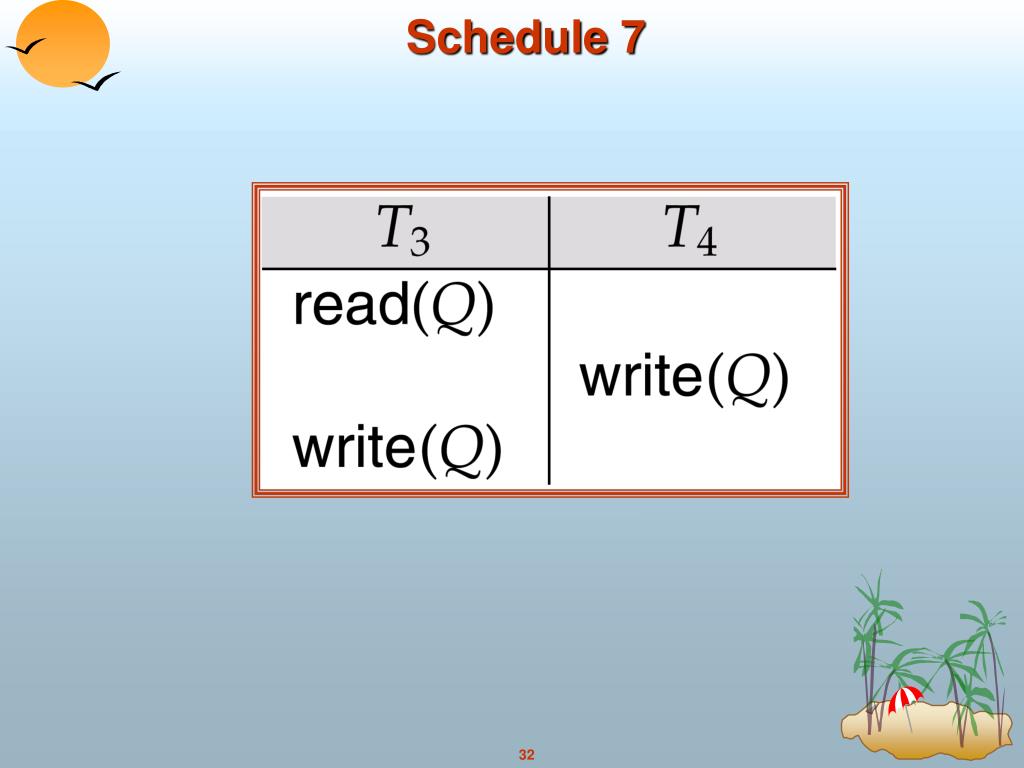 Schedule 7

| $T_3$ | $T_4$ |
|---|---|
| read($Q$) | |
| | write($Q$) |
| write($Q$) | |

32